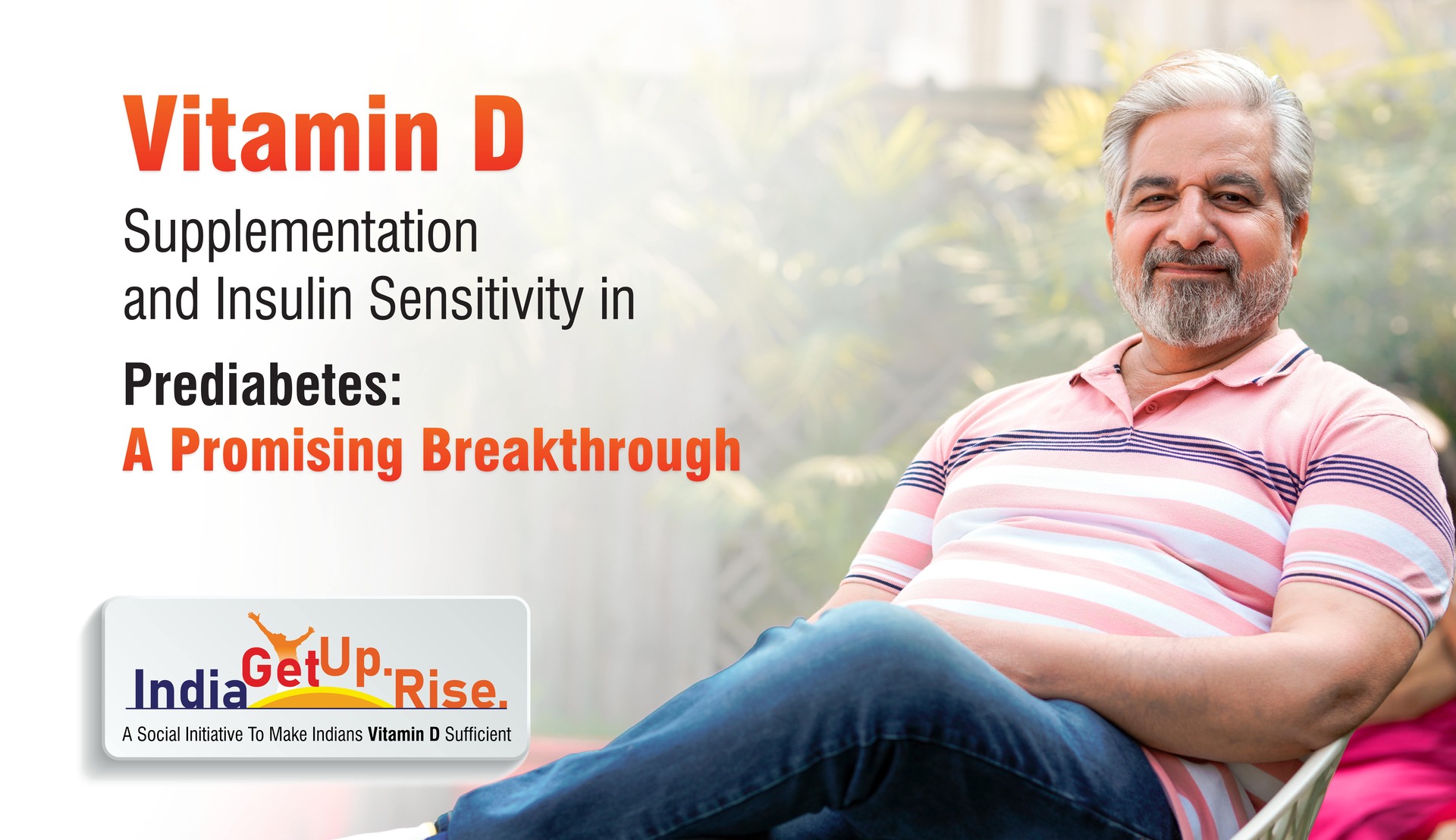 Vitamin D
Supplementation and Insulin Sensitivity in
Prediabetes:
A Promising Breakthrough

India Get Up. Rise.
A Social Initiative To Make Indians Vitamin D Sufficient